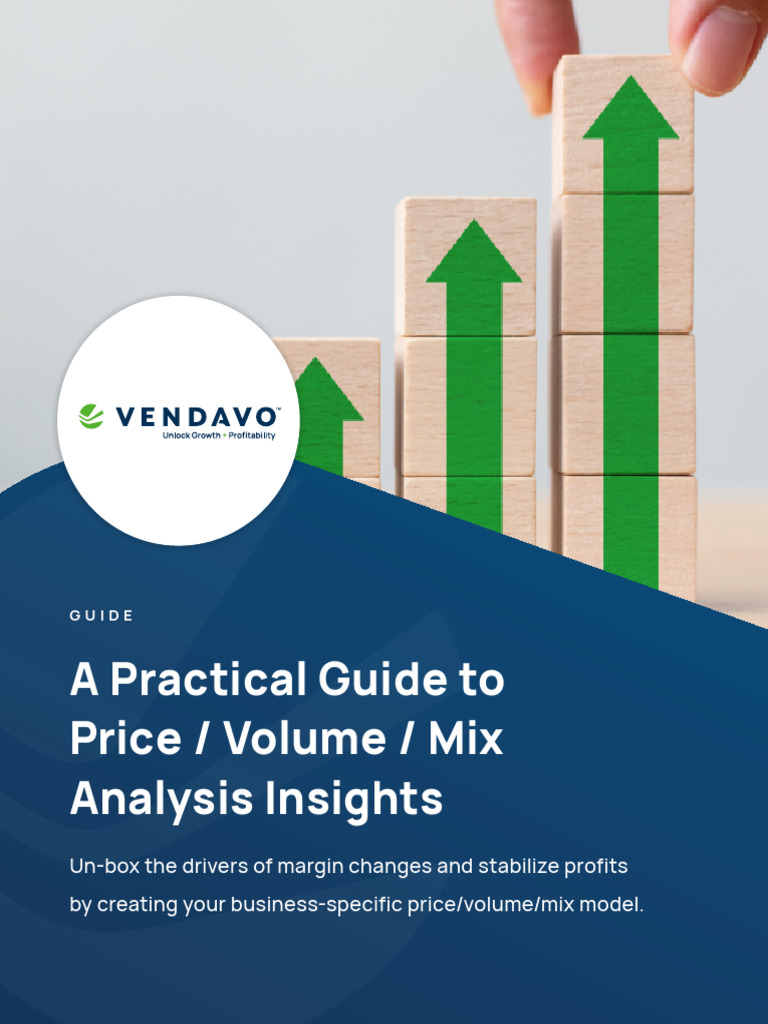 VENDAVO™
Unlock Growth + Profitability

GUIDE

A Practical Guide to Price / Volume / Mix Analysis Insights

Un-box the drivers of margin changes and stabilize profits by creating your business-specific price/volume/mix model.